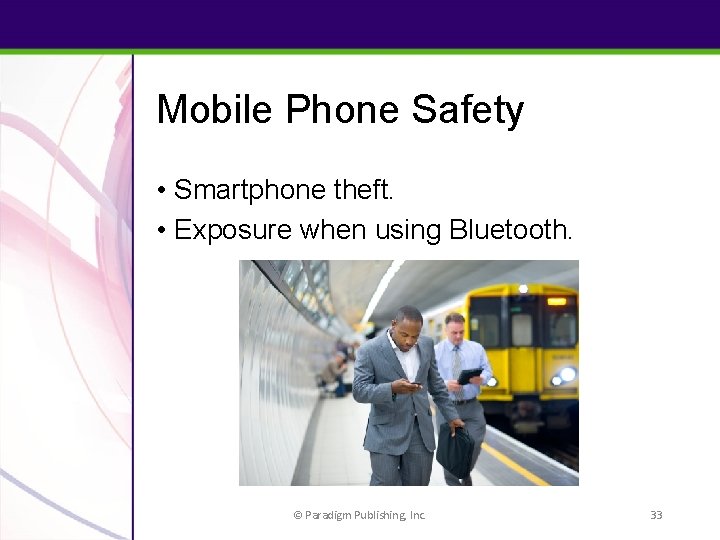 Mobile Phone Safety

• Smartphone theft.
• Exposure when using Bluetooth.

© Paradigm Publishing, Inc.

33